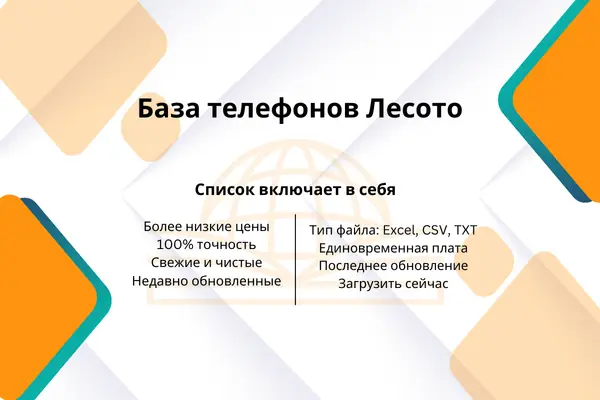 База телефонов Лесото

Список включает в себя

Более низкие цены
100% точность
Свежие и чистые
Недавно обновленные

Тип файла: Excel, CSV, TXT
Единовременная плата
Последнее обновление
Загрузить сейчас